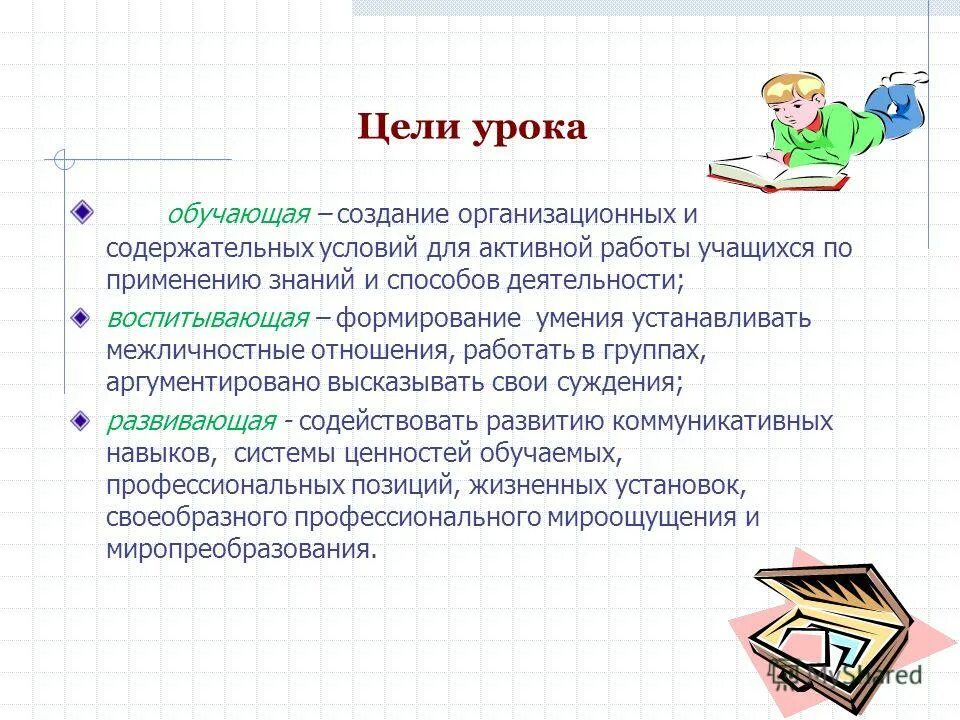 Цели урока

обучающая – создание организационных и содержательных условий для активной работы учащихся по применению знаний и способов деятельности;

воспитывающая – формирование умения устанавливать межличностные отношения, работать в группах, аргументировано высказывать свои суждения;

развивающая - содействовать развитию коммуникативных навыков, системы ценностей обучаемых, профессиональных позиций, жизненных установок, своеобразного профессионального мироощущения и миропреобразования.

MyShared